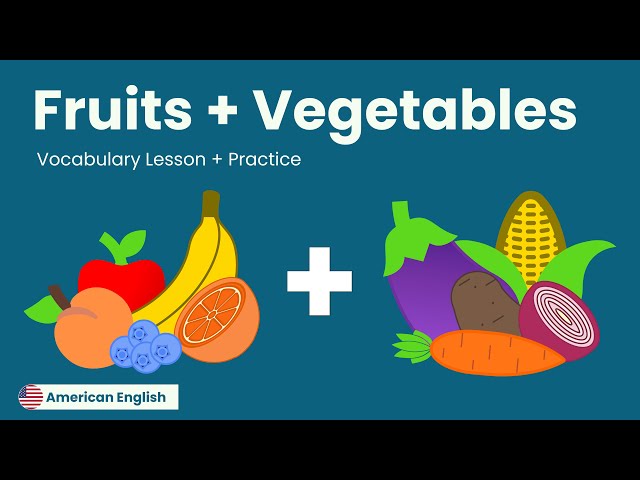 Fruits + Vegetables

Vocabulary Lesson + Practice

+

American English